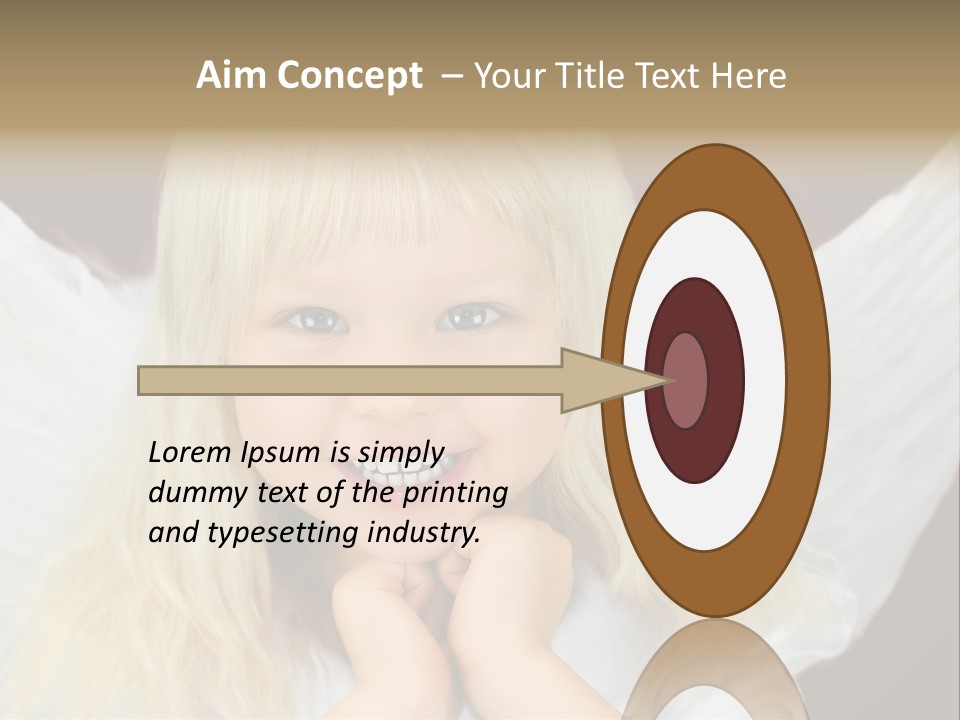 Aim Concept – Your Title Text Here

Lorem Ipsum is simply dummy text of the printing and typesetting industry.